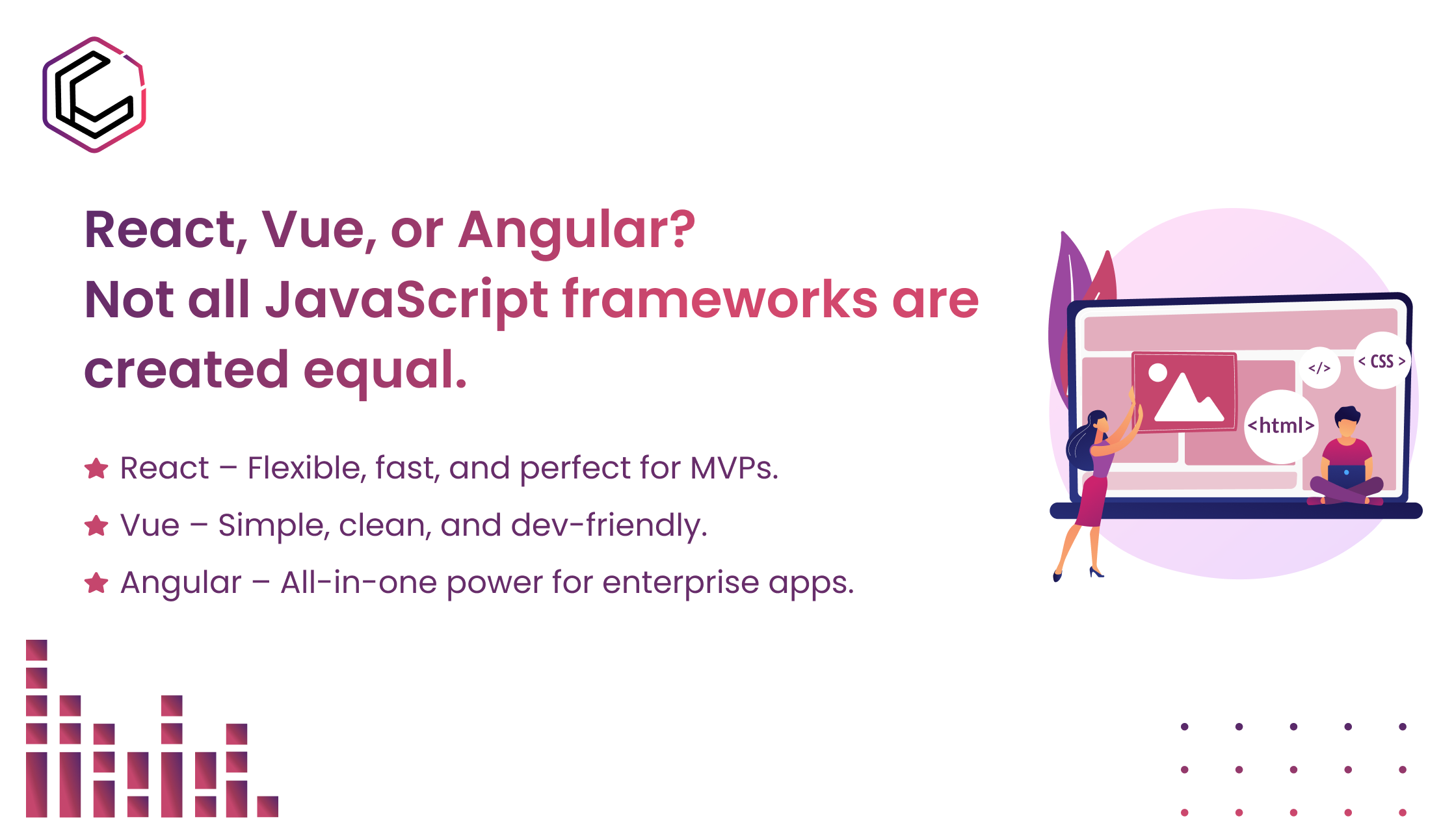 React, Vue, or Angular?
Not all JavaScript frameworks are created equal.

React – Flexible, fast, and perfect for MVPs.

Vue – Simple, clean, and dev-friendly.

Angular – All-in-one power for enterprise apps.

</>

< CSS >

<html>